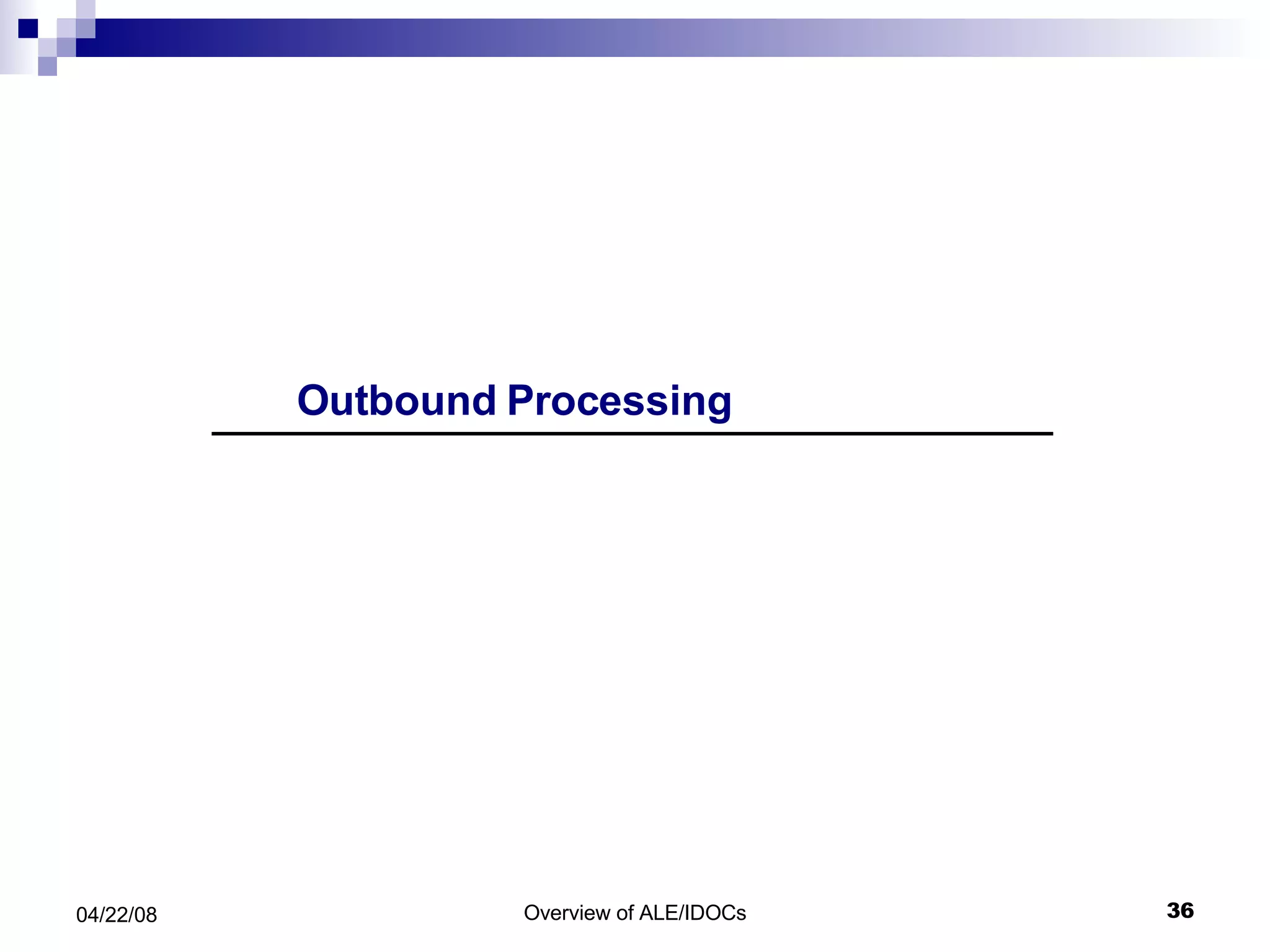 Outbound Processing

04/22/08

Overview of ALE/IDOCs

36